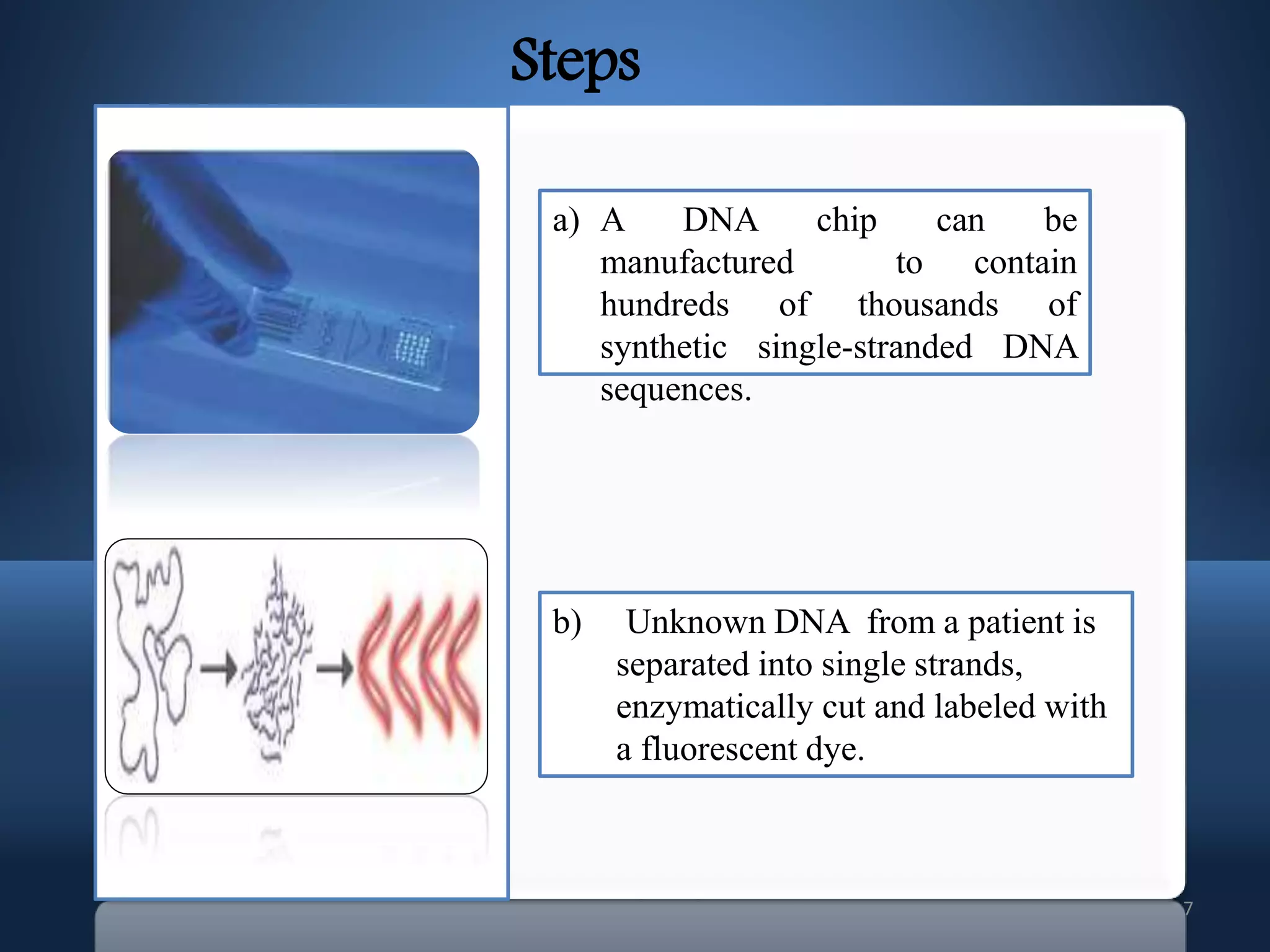 Steps

a) A DNA chip can be manufactured to contain hundreds of thousands of synthetic single-stranded DNA sequences.

b) Unknown DNA from a patient is separated into single strands, enzymatically cut and labeled with a fluorescent dye.

7